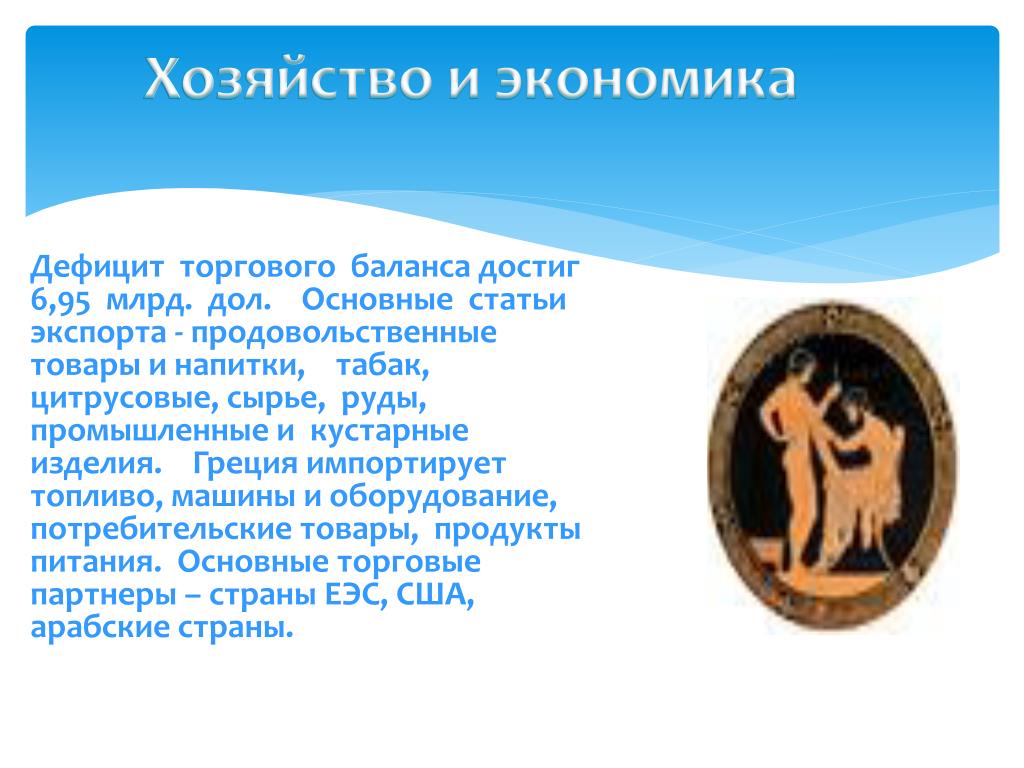 Хозяйство и экономика

Дефицит торгового баланса достиг 6,95 млрд. дол. Основные статьи экспорта - продовольственные товары и напитки, табак, цитрусовые, сырье, руды, промышленные и кустарные изделия. Греция импортирует топливо, машины и оборудование, потребительские товары, продукты питания. Основные торговые партнеры – страны ЕЭС, США, арабские страны.